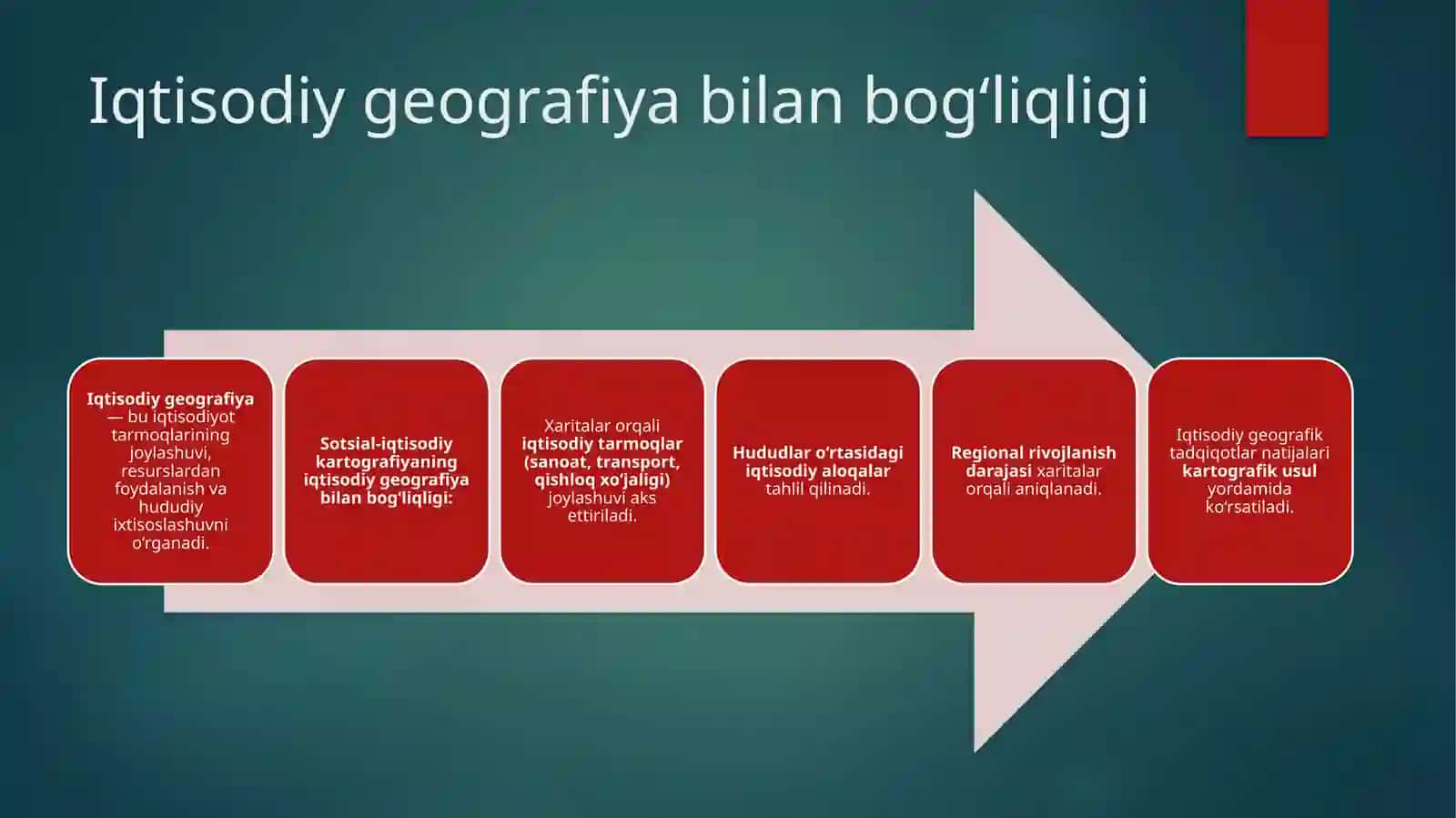 Iqtisodiy geografiya bilan bog‘liqligi

Iqtisodiy geografiya — bu iqtisodiyot tarmoqlarining joylashuvi, resurslardan foydalanish va hududiy ixtisoslashuvni o‘rganadi.

Sotsial-iqtisodiy kartografiyaning iqtisodiy geografiya bilan bog‘liqligi:

Xaritalar orqali iqtisodiy tarmoqlar (sanoat, transport, qishloq xo‘jaligi) joylashuvi aks ettiriladi.

Hududlar o‘rtasidagi iqtisodiy aloqalar tahlil qilinadi.

Regional rivojlanish darajasi xaritalar orqali aniqlanadi.

Iqtisodiy geografik tadqiqotlar natijalari kartografik usul yordamida ko‘rsatiladi.